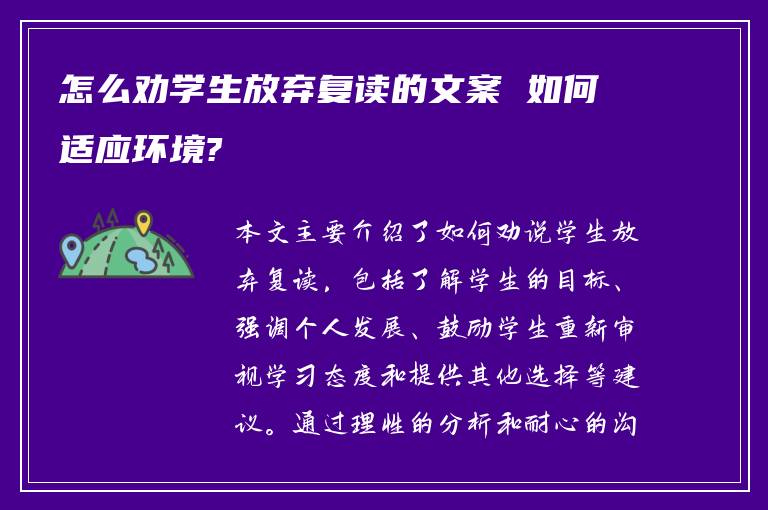 怎么劝学生放弃复读的文案 如何适应环境?

本文主要介绍了如何劝说学生放弃复读，包括了解学生的目标、强调个人发展、鼓励学生重新审视学习态度和提供其他选择等建议。通过理性的分析和耐心的沟